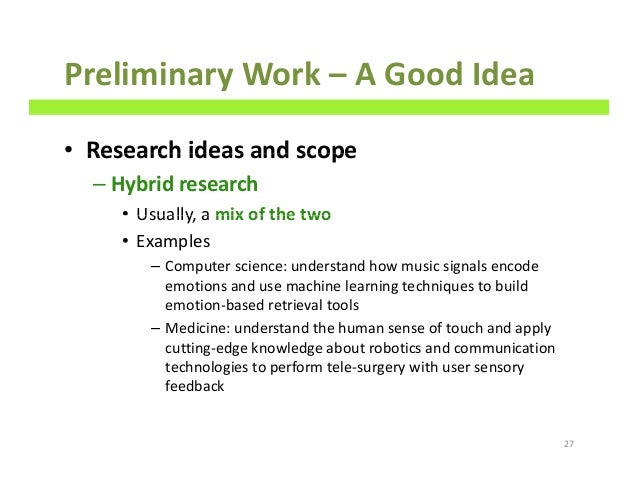 Preliminary Work – A Good Idea

• Research ideas and scope

– Hybrid research

• Usually, a mix of the two

• Examples

– Computer science: understand how music signals encode emotions and use machine learning techniques to build emotion-based retrieval tools

– Medicine: understand the human sense of touch and apply cutting-edge knowledge about robotics and communication technologies to perform tele-surgery with user sensory feedback

27